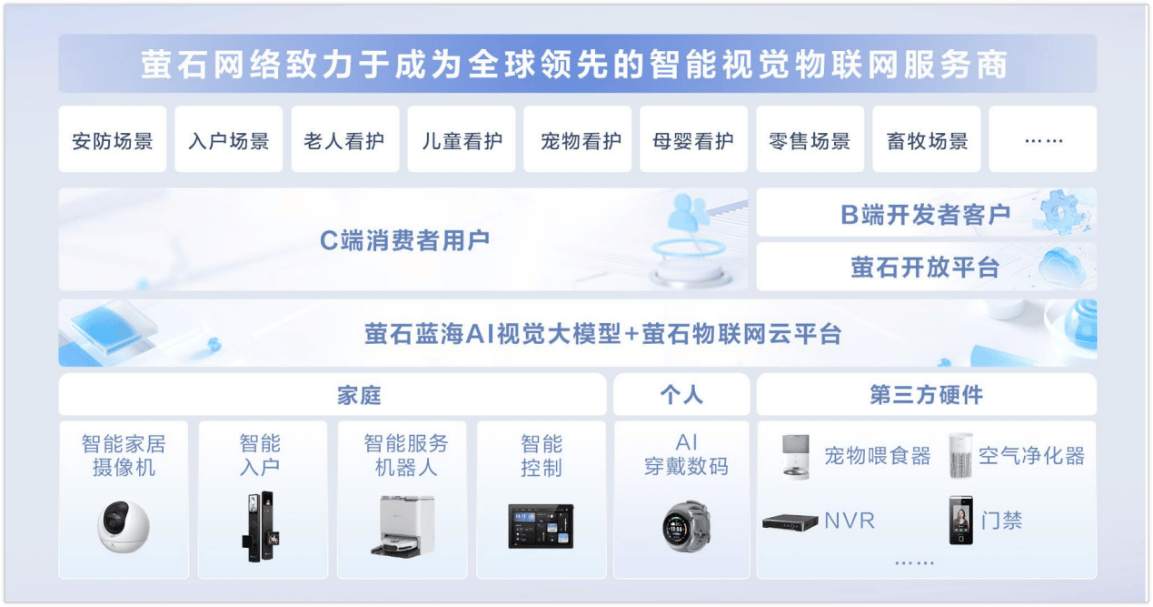 萤石网络致力于成为全球领先的智能视觉物联网服务商

安防场景 入户场景 老人看护 儿童看护 宠物看护 母婴看护 零售场景 畜牧场景 ……

C端消费者用户

B端开发者客户

萤石开放平台

萤石蓝海AI视觉大模型+萤石物联网云平台

家庭

智能家居摄像机

智能入户

智能服务机器人

智能控制

个人

AI穿戴数码

第三方硬件

宠物喂食器

空气净化器

NVR

门禁

……